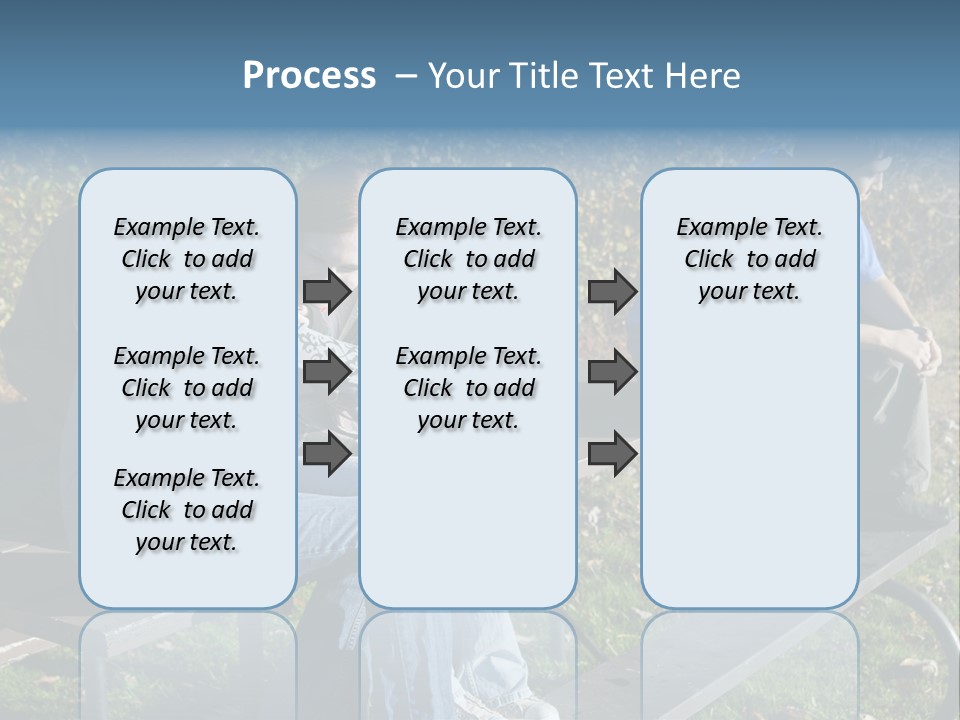 Process – Your Title Text Here

Example Text. Click to add your text.

Example Text. Click to add your text.

Example Text. Click to add your text.

Example Text. Click to add your text.

Example Text. Click to add your text.

Example Text. Click to add your text.